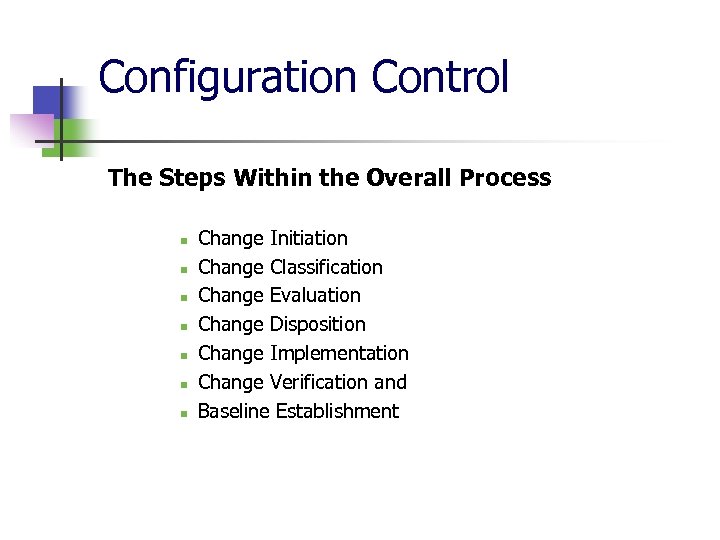 Configuration Control

The Steps Within the Overall Process

- Change Initiation
- Change Classification
- Change Evaluation
- Change Disposition
- Change Implementation
- Change Verification and
- Baseline Establishment